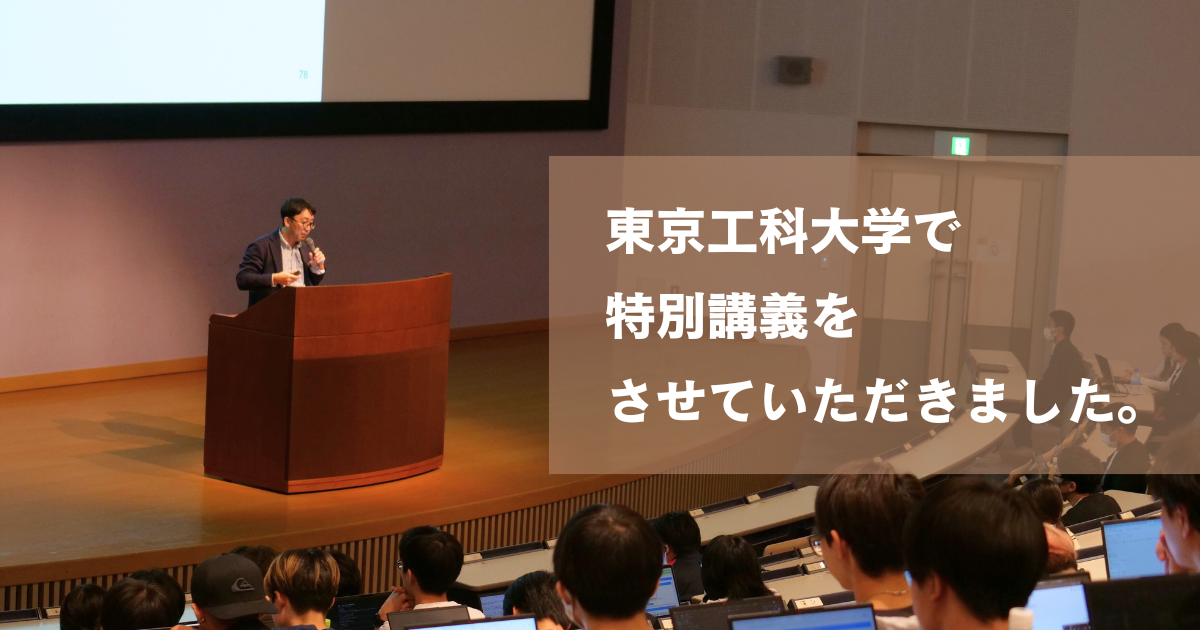 78

東京工科大学で
特別講義を
させていただきました。